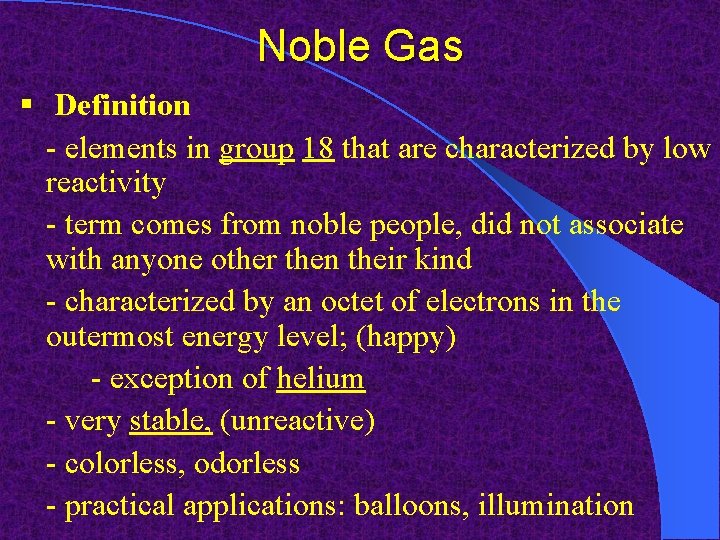 Noble Gas

▪ Definition

- elements in group 18 that are characterized by low reactivity

- term comes from noble people, did not associate with anyone other then their kind

- characterized by an octet of electrons in the outermost energy level; (happy)

- exception of helium

- very stable, (unreactive)

- colorless, odorless

- practical applications: balloons, illumination